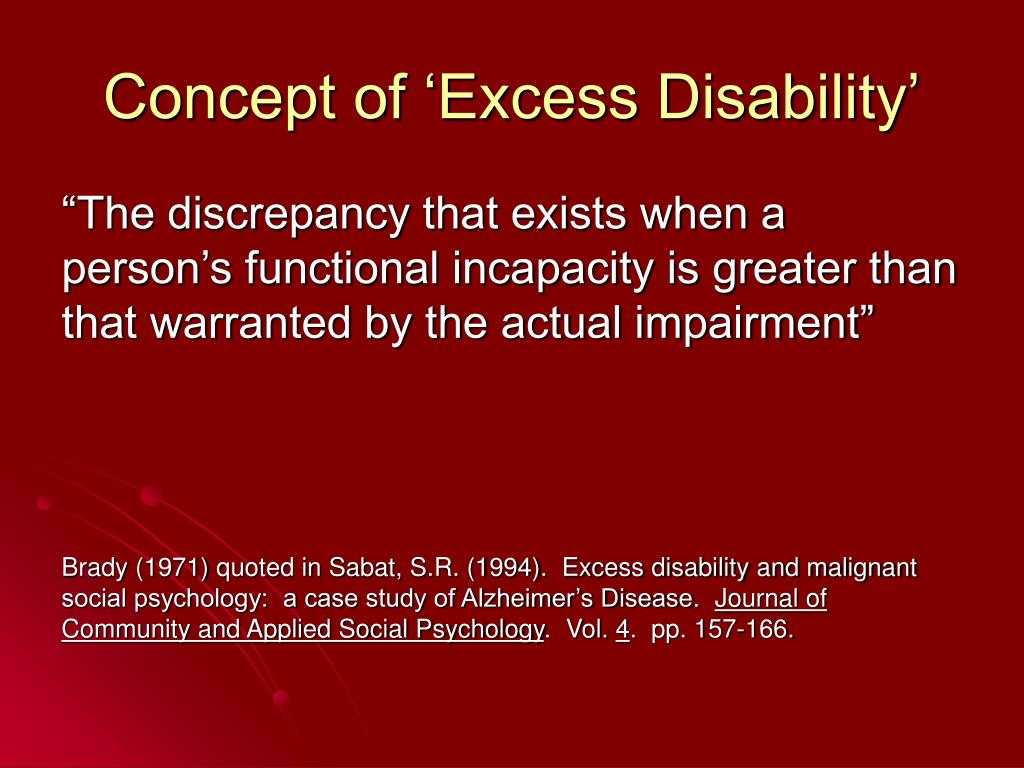 Concept of ‘Excess Disability’

“The discrepancy that exists when a person’s functional incapacity is greater than that warranted by the actual impairment”

Brady (1971) quoted in Sabat, S.R. (1994). Excess disability and malignant social psychology: a case study of Alzheimer’s Disease. Journal of Community and Applied Social Psychology. Vol. 4. pp. 157-166.